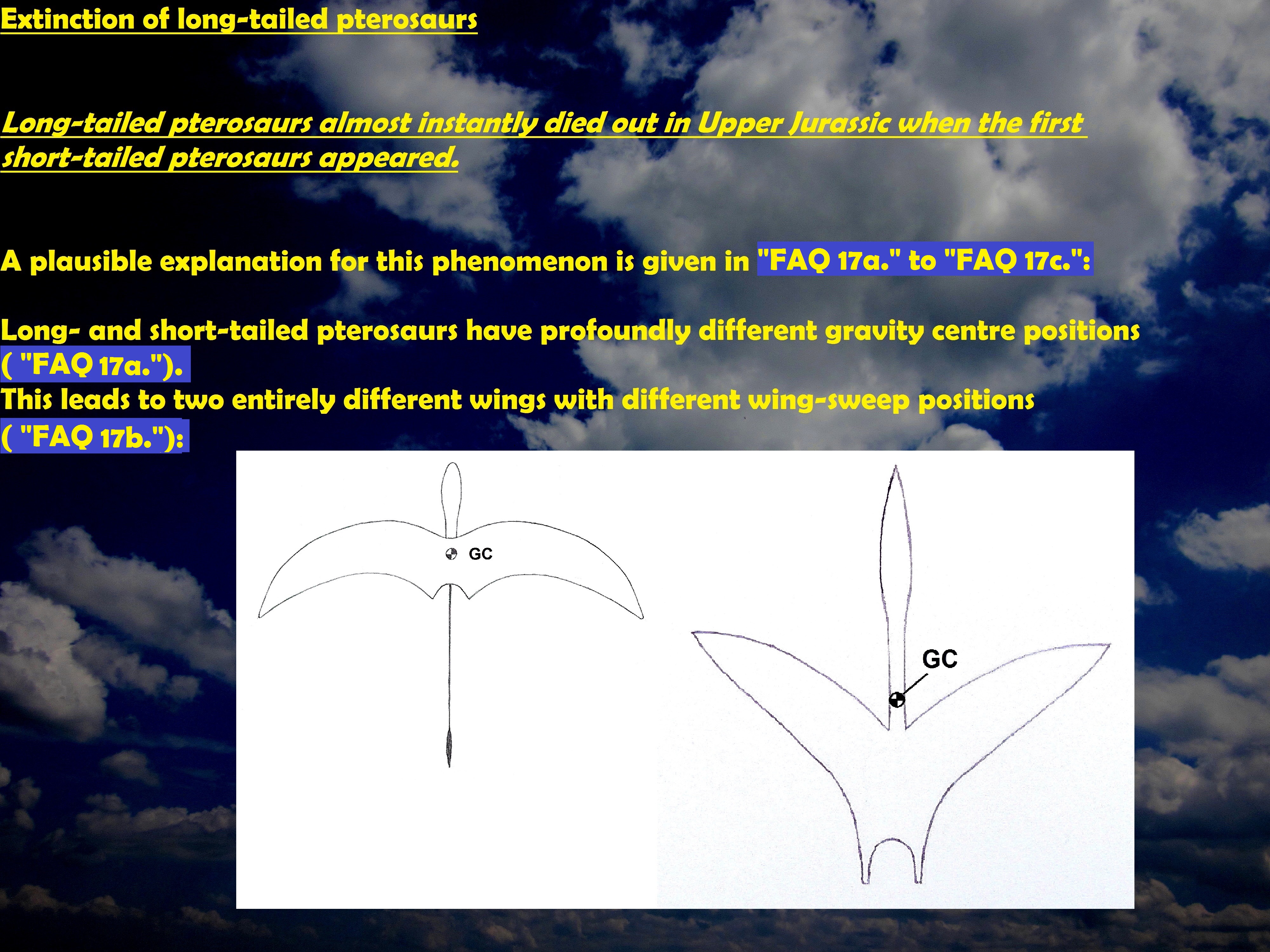 Extinction of long-tailed pterosaurs

Long-tailed pterosaurs almost instantly died out in Upper Jurassic when the first short-tailed pterosaurs appeared.

A plausible explanation for this phenomenon is given in "FAQ 17a." to "FAQ 17c.":

Long- and short-tailed pterosaurs have profoundly different gravity centre positions ( "FAQ 17a.").
This leads to two entirely different wings with different wing-sweep positions ( "FAQ 17b."):

GC

GC